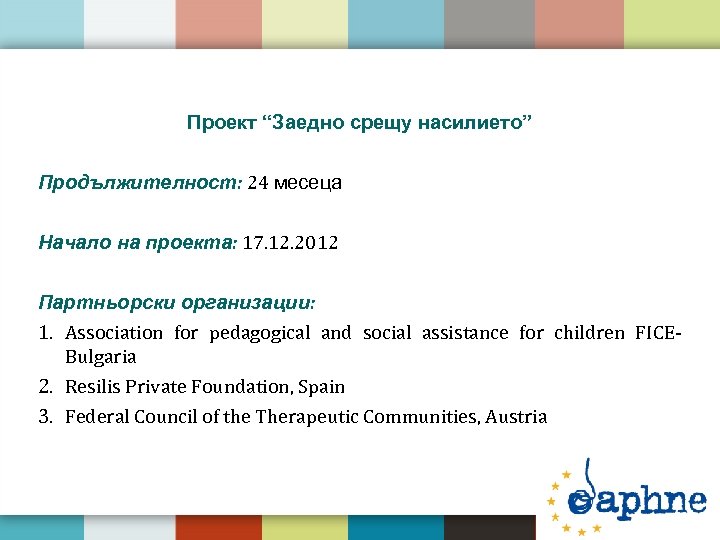 Проект “Заедно срещу насилието”

Продължителност: 24 месеца

Начало на проекта: 17.12.2012

Партньорски организации:

1. Association for pedagogical and social assistance for children FICE-Bulgaria
2. Resilis Private Foundation, Spain
3. Federal Council of the Therapeutic Communities, Austria

daphne